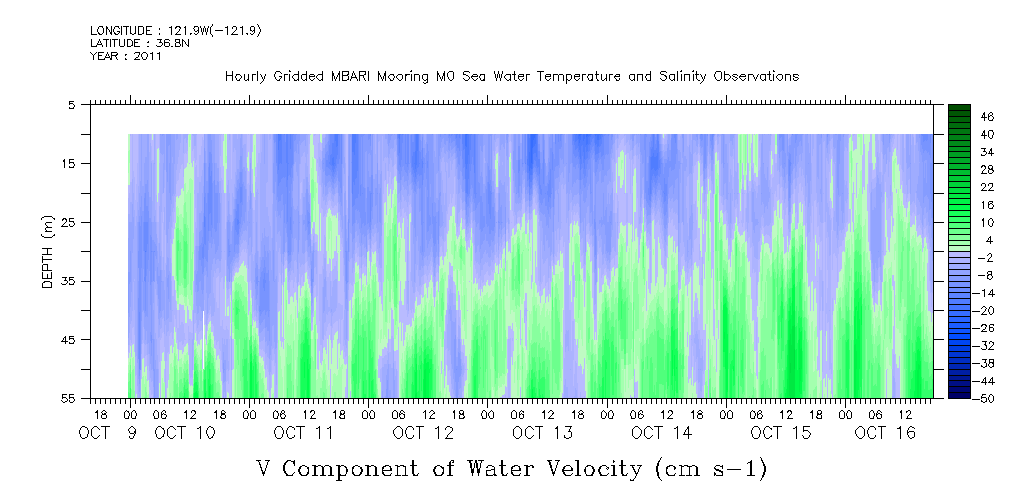 LONGITUDE : 121.9W(-121.9)
LATITUDE : 36.8N
YEAR : 2011

Hourly Gridded MBARI Mooring M0 Sea Water Temperature and Salinity Observations

DEPTH (m)

5
15
25
35
45
55

46
40
34
28
22
16
10
4
-2
-8
-14
-20
-26
-32
-38
-44
-50

18 00 06 12 18 00 06 12 18 00 06 12 18 00 06 12 18 00 06 12 18 00 06 12 18 00 06 12 18 00 06 12
OCT 9 OCT 10 OCT 11 OCT 12 OCT 13 OCT 14 OCT 15 OCT 16

V Component of Water Velocity (cm s-1)